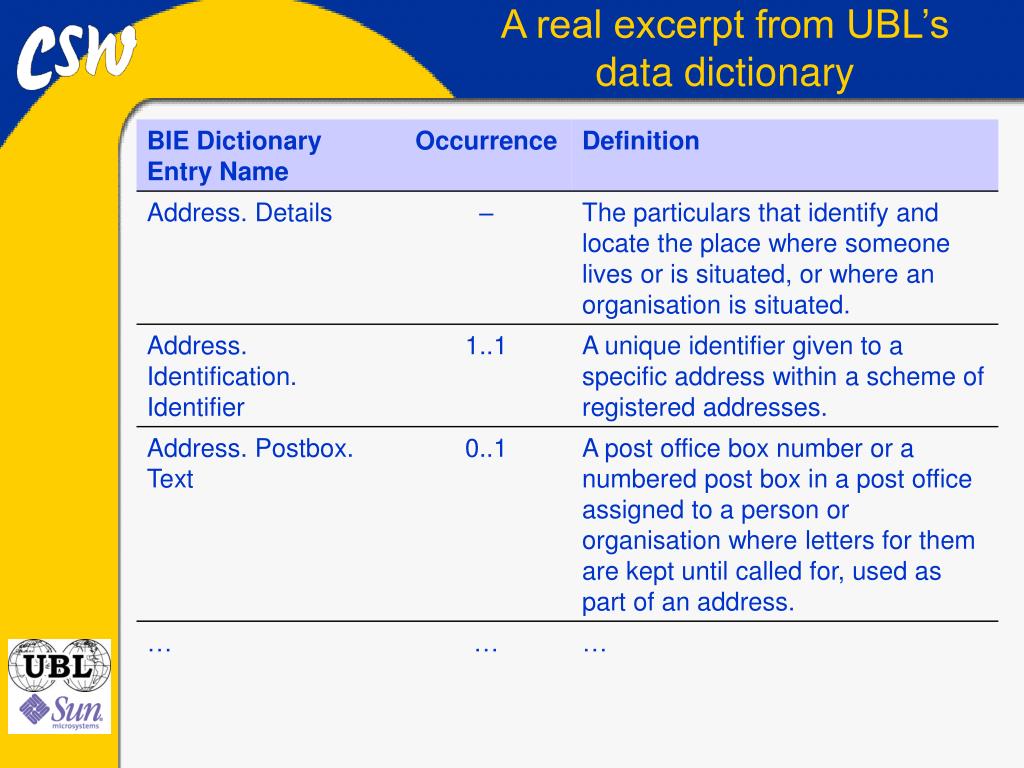 CSW

A real excerpt from UBL's data dictionary

| BIE Dictionary Entry Name | Occurrence | Definition |
|---|---|---|
| Address. Details | – | The particulars that identify and locate the place where someone lives or is situated, or where an organisation is situated. |
| Address. Identification. Identifier | 1..1 | A unique identifier given to a specific address within a scheme of registered addresses. |
| Address. Postbox. Text | 0..1 | A post office box number or a numbered post box in a post office assigned to a person or organisation where letters for them are kept until called for, used as part of an address. |
| … | … | … |

UBL

Sun microsystems